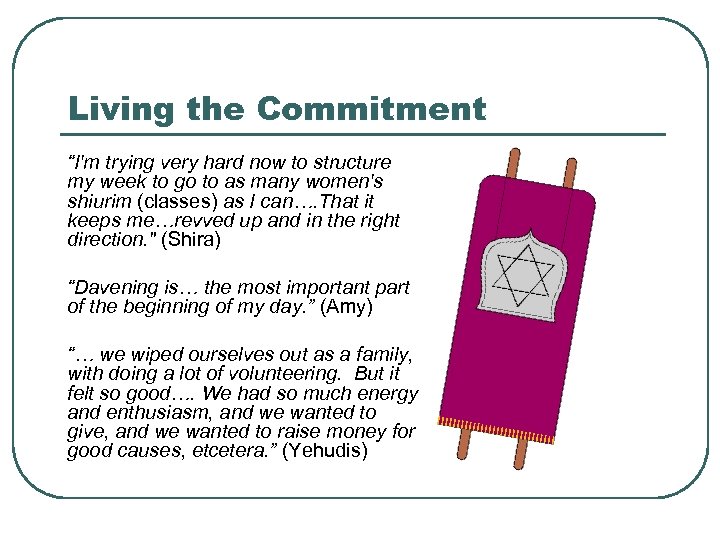 Living the Commitment

"I'm trying very hard now to structure my week to go to as many women's shiurim (classes) as I can….That it keeps me…revved up and in the right direction." (Shira)

"Davening is… the most important part of the beginning of my day." (Amy)

"… we wiped ourselves out as a family, with doing a lot of volunteering. But it felt so good…. We had so much energy and enthusiasm, and we wanted to give, and we wanted to raise money for good causes, etcetera." (Yehudis)